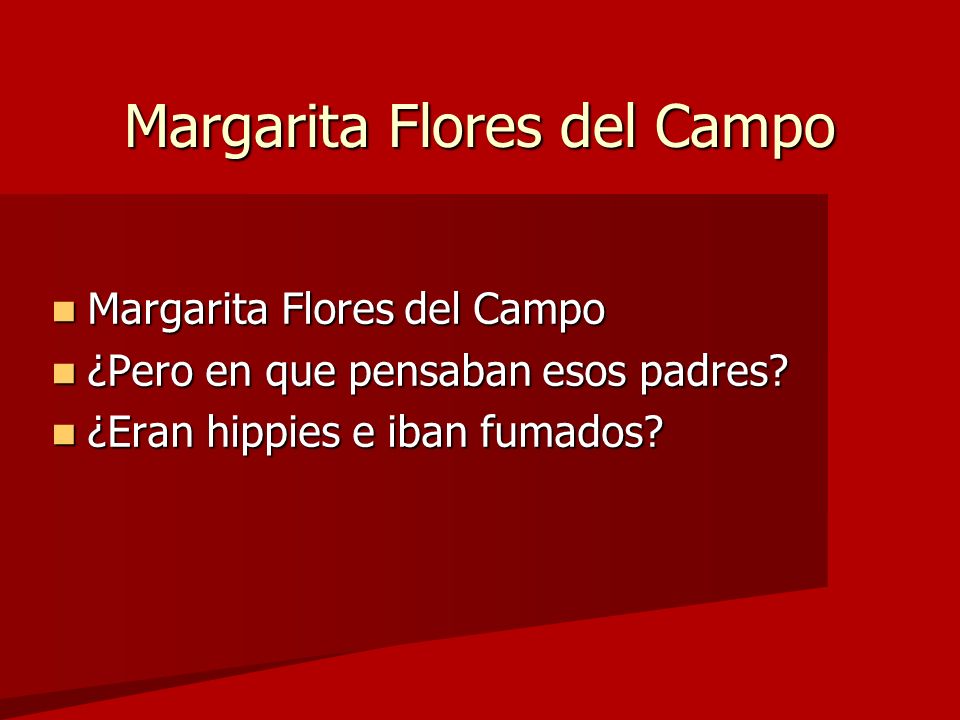 Margarita Flores del Campo

- Margarita Flores del Campo
- ¿Pero en que pensaban esos padres?
- ¿Eran hippies e iban fumados?